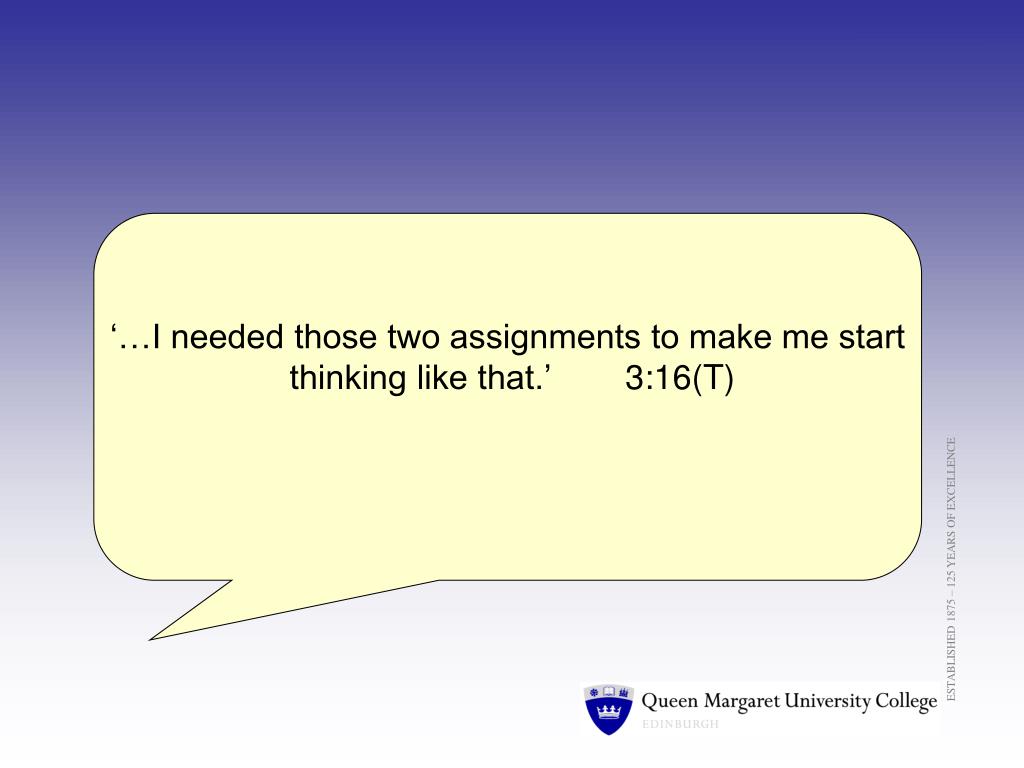 ‘…I needed those two assignments to make me start thinking like that.’ 3:16(T)

ESTABLISHED 1875 – 125 YEARS OF EXCELLENCE

Queen Margaret University College
EDINBURGH